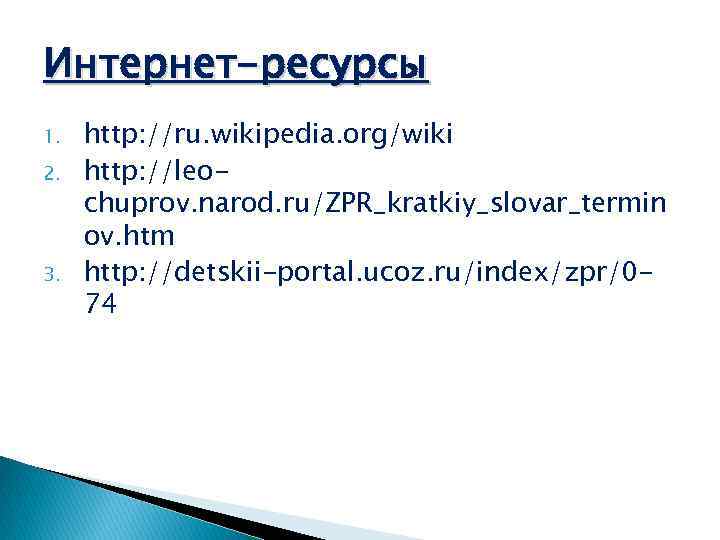 Интернет-ресурсы

1. http://ru.wikipedia.org/wiki
2. http://leo-chuprov.narod.ru/ZPR_kratkiy_slovar_terminov.htm
3. http://detskii-portal.ucoz.ru/index/zpr/0-74